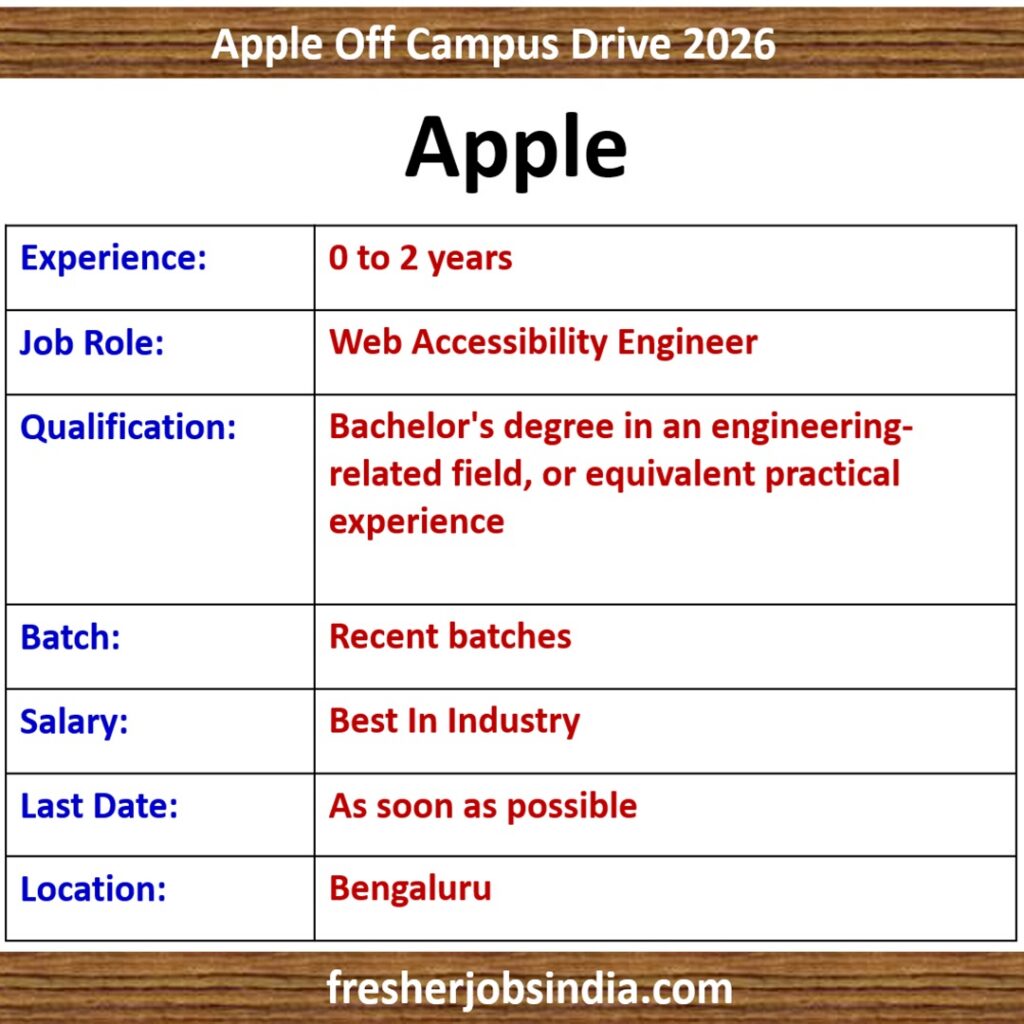 Apple Off Campus Drive 2026

Apple

| Experience: | 0 to 2 years |
|---|---|
| Job Role: | Web Accessibility Engineer |
| Qualification: | Bachelor's degree in an engineering-related field, or equivalent practical experience |
| Batch: | Recent batches |
| Salary: | Best In Industry |
| Last Date: | As soon as possible |
| Location: | Bengaluru |

fresherjobsindia.com